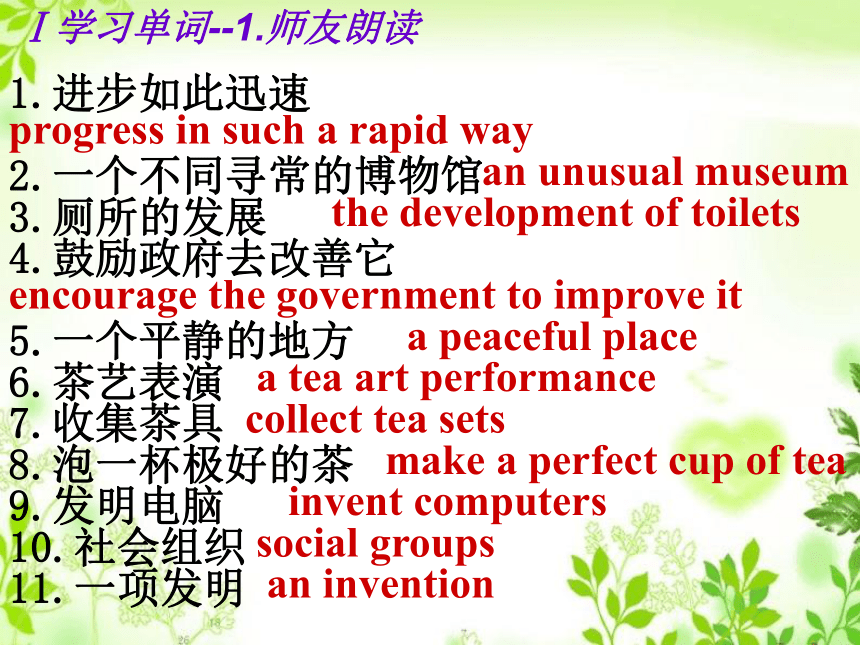 Ⅰ学习单词--1.师友朗读

1. 进步如此迅速
progress in such a rapid way
2. 一个不同寻常的博物馆 an unusual museum
3. 厕所的发展 the development of toilets
4. 鼓励政府去改善它
encourage the government to improve it
5. 一个平静的地方 a peaceful place
6. 茶艺表演 a tea art performance
7. 收集茶具 collect tea sets
8. 泡一杯极好的茶 make a perfect cup of tea
9. 发明电脑 invent computers
10. 社会组织 social groups
11. 一项发明 an invention